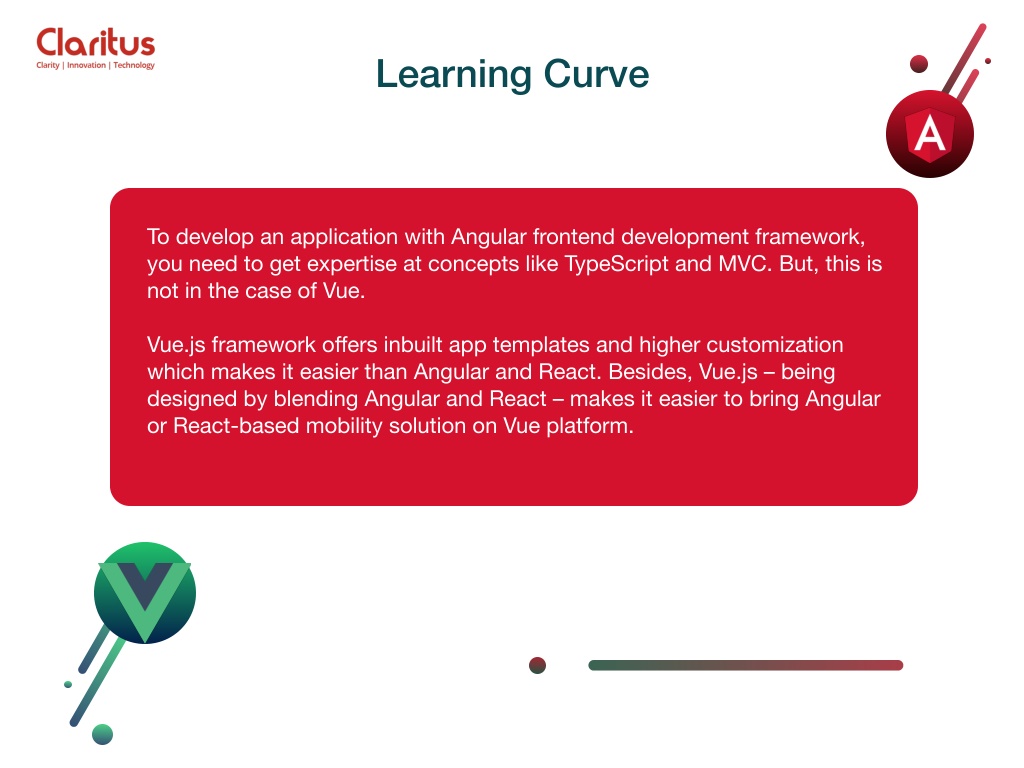 Claritus
Clarity | Innovation | Technology

Learning Curve

A

To develop an application with Angular frontend development framework, you need to get expertise at concepts like TypeScript and MVC. But, this is not in the case of Vue.

Vue.js framework offers inbuilt app templates and higher customization which makes it easier than Angular and React. Besides, Vue.js – being designed by blending Angular and React – makes it easier to bring Angular or React-based mobility solution on Vue platform.